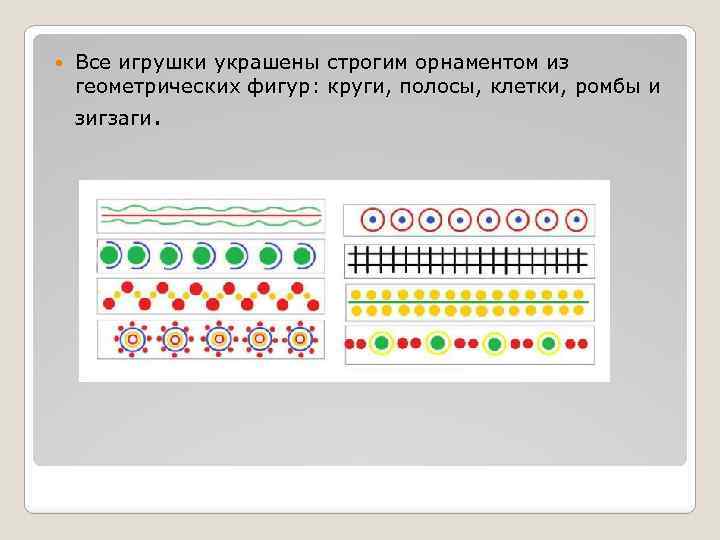 Все игрушки украшены строгим орнаментом из геометрических фигур: круги, полосы, клетки, ромбы и зигзаги.